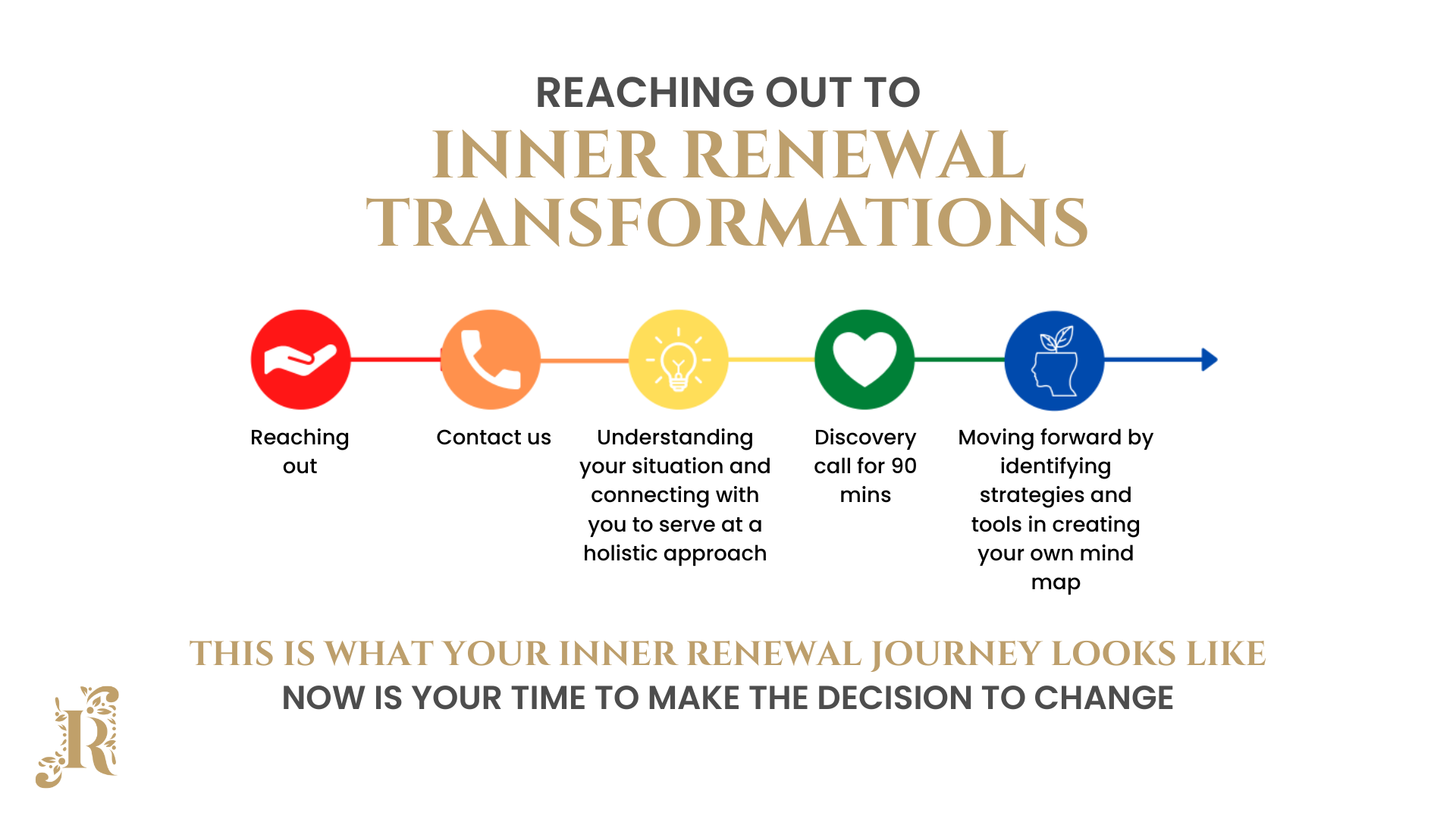 REACHING OUT TO
INNER RENEWAL TRANSFORMATIONS

Reaching out

Contact us

Understanding your situation and connecting with you to serve at a holistic approach

Discovery call for 90 mins

Moving forward by identifying strategies and tools in creating your own mind map

THIS IS WHAT YOUR INNER RENEWAL JOURNEY LOOKS LIKE
NOW IS YOUR TIME TO MAKE THE DECISION TO CHANGE

R